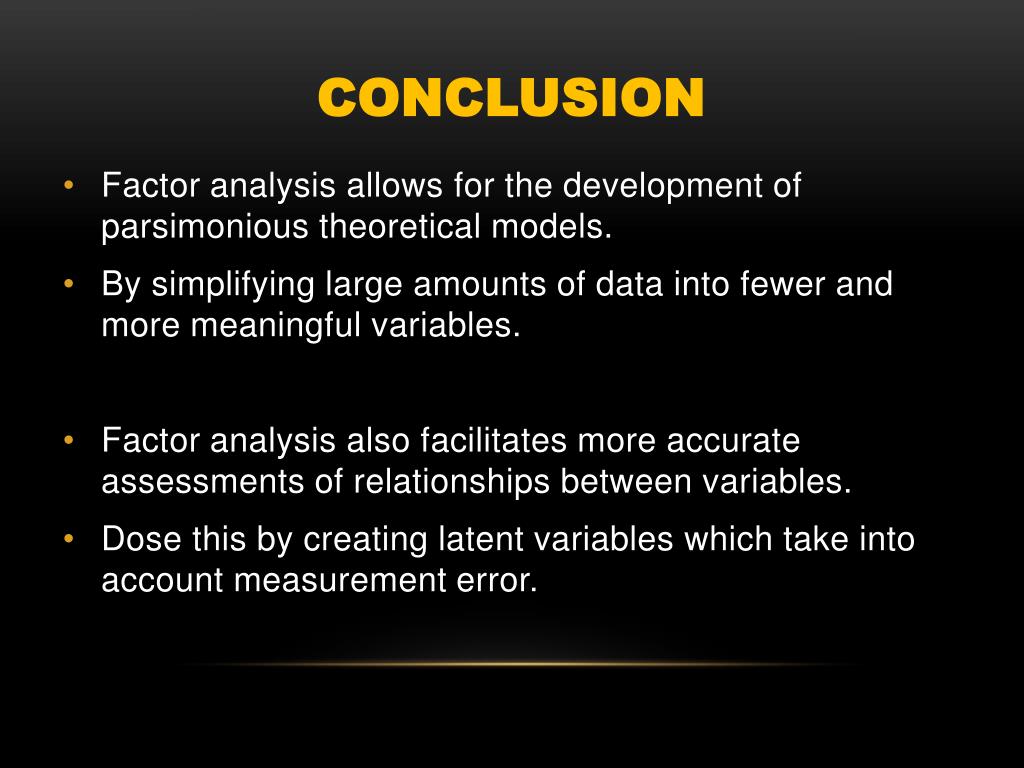 CONCLUSION

• Factor analysis allows for the development of parsimonious theoretical models.
• By simplifying large amounts of data into fewer and more meaningful variables.

• Factor analysis also facilitates more accurate assessments of relationships between variables.
• Dose this by creating latent variables which take into account measurement error.